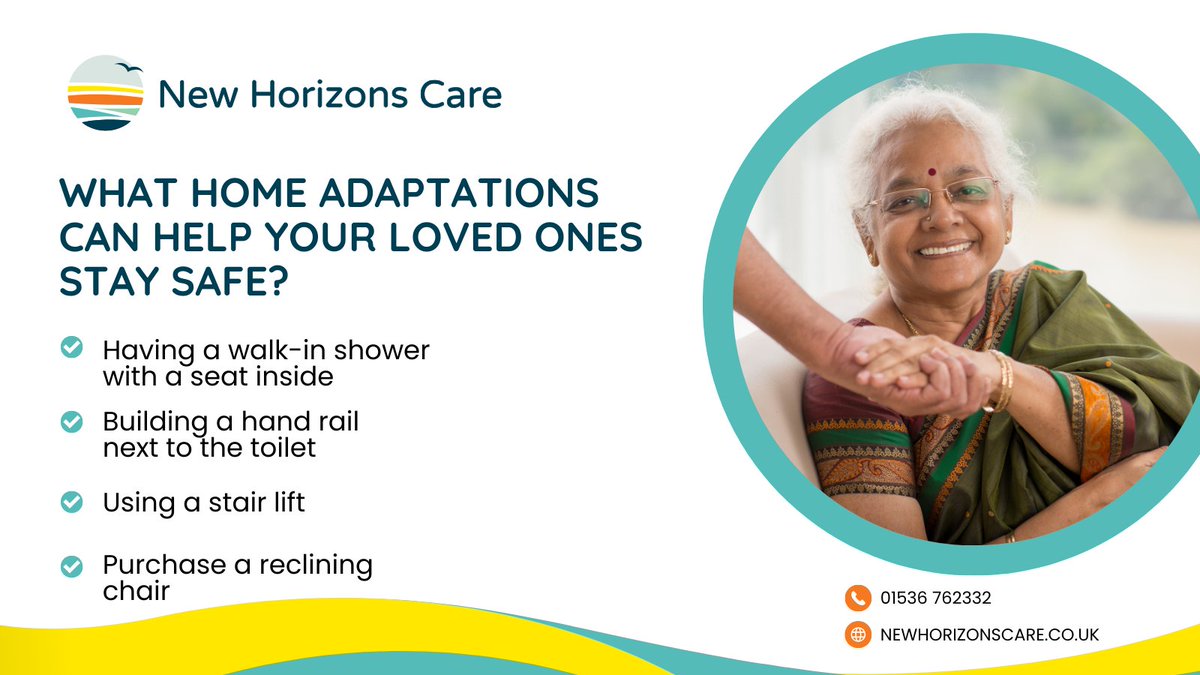 New Horizons Care

WHAT HOME ADAPTATIONS CAN HELP YOUR LOVED ONES STAY SAFE?

Having a walk-in shower with a seat inside

Building a hand rail next to the toilet

Using a stair lift

Purchase a reclining chair

01536 762332

NEWHORIZONSCARE.CO.UK